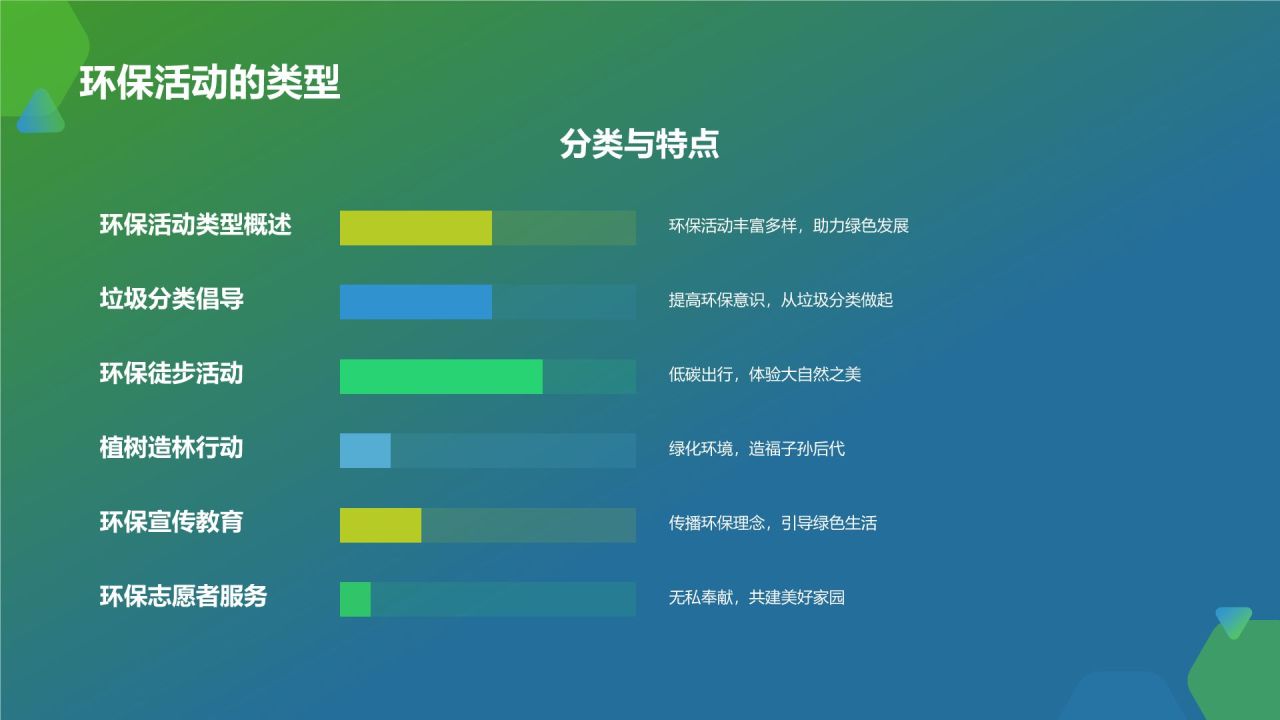 环保活动的类型

分类与特点

环保活动类型概述
环保活动丰富多样，助力绿色发展

垃圾分类倡导
提高环保意识，从垃圾分类做起

环保徒步活动
低碳出行，体验大自然之美

植树造林行动
绿化环境，造福子孙后代

环保宣传教育
传播环保理念，引导绿色生活

环保志愿者服务
无私奉献，共建美好家园